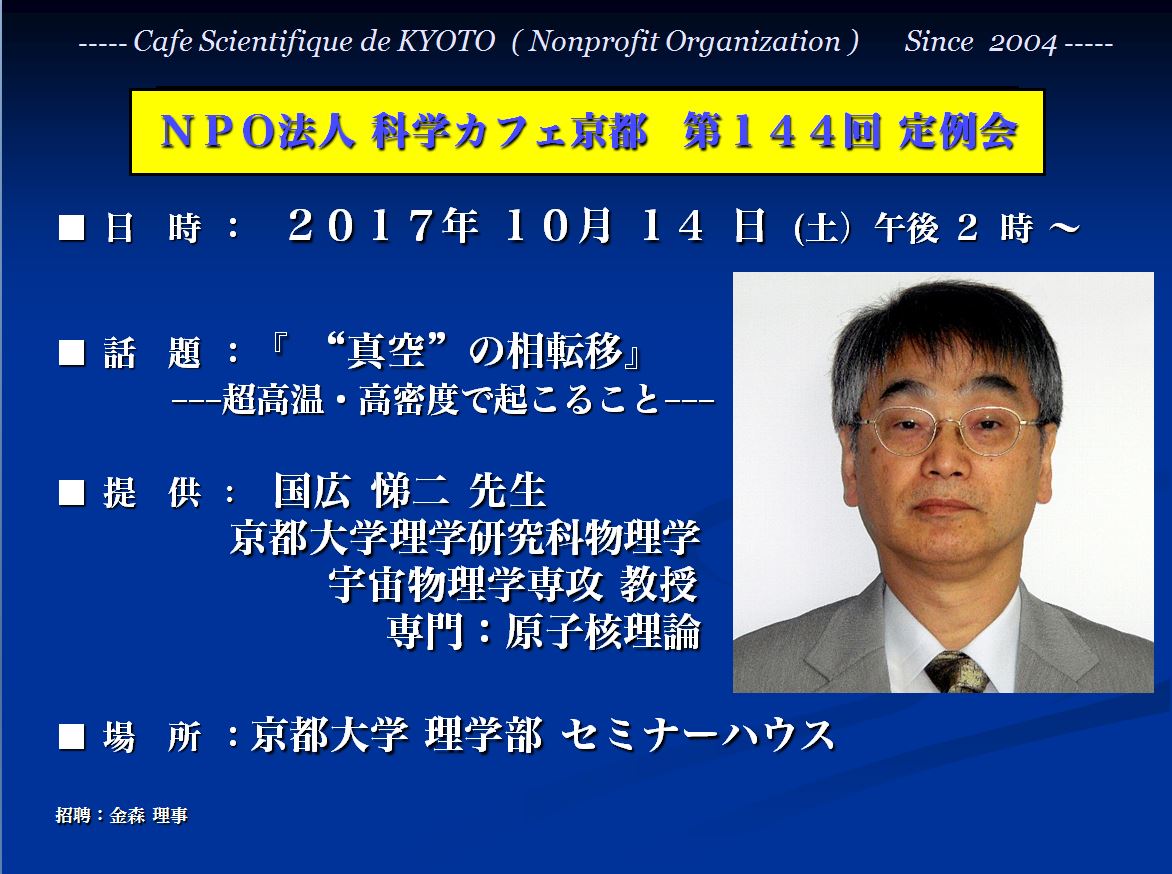 ----- Cafe Scientifique de KYOTO ( Nonprofit Organization ) Since 2004 -----

ＮＰＯ法人 科学カフェ京都 第１４４回 定例会

■ 日 時 ： ２０１７年 １０月 １４ 日 (土) 午後 2 時 ～

■ 話 題 ：『 “真空”の相転移』
---超高温・高密度で起こること---

■ 提 供 ： 国広 悌二 先生
京都大学理学研究科物理学
宇宙物理学専攻 教授
専門：原子核理論

■ 場 所 ：京都大学 理学部 セミナーハウス

招聘：金森 理事